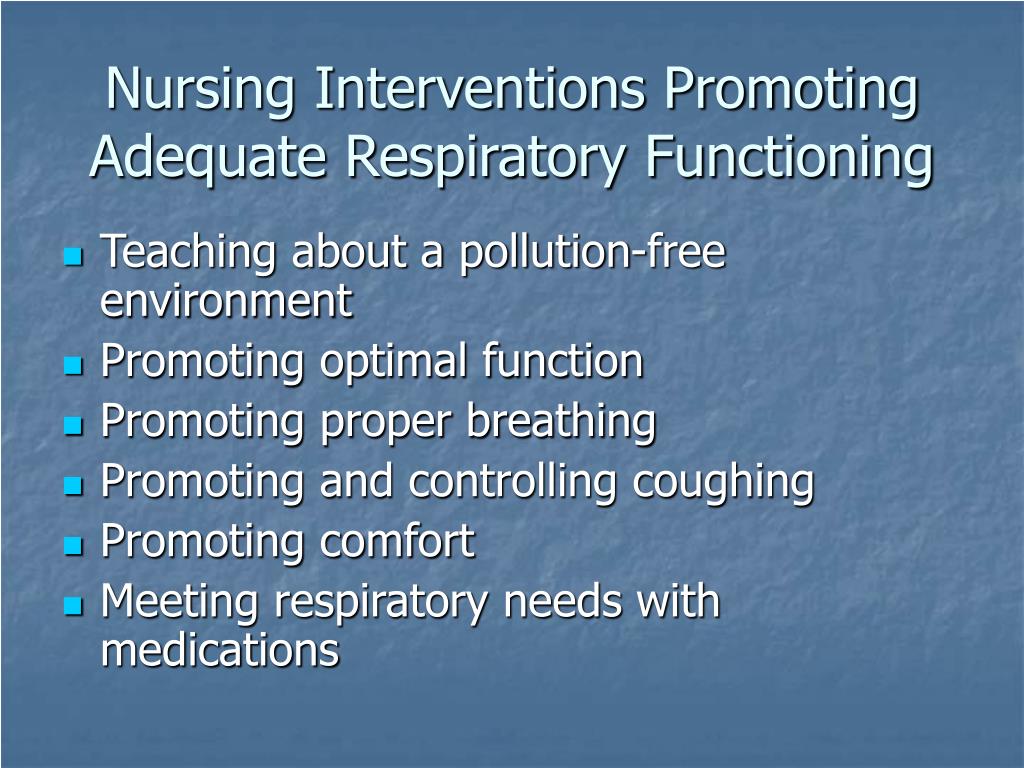 Nursing Interventions Promoting Adequate Respiratory Functioning

- Teaching about a pollution-free environment
- Promoting optimal function
- Promoting proper breathing
- Promoting and controlling coughing
- Promoting comfort
- Meeting respiratory needs with medications